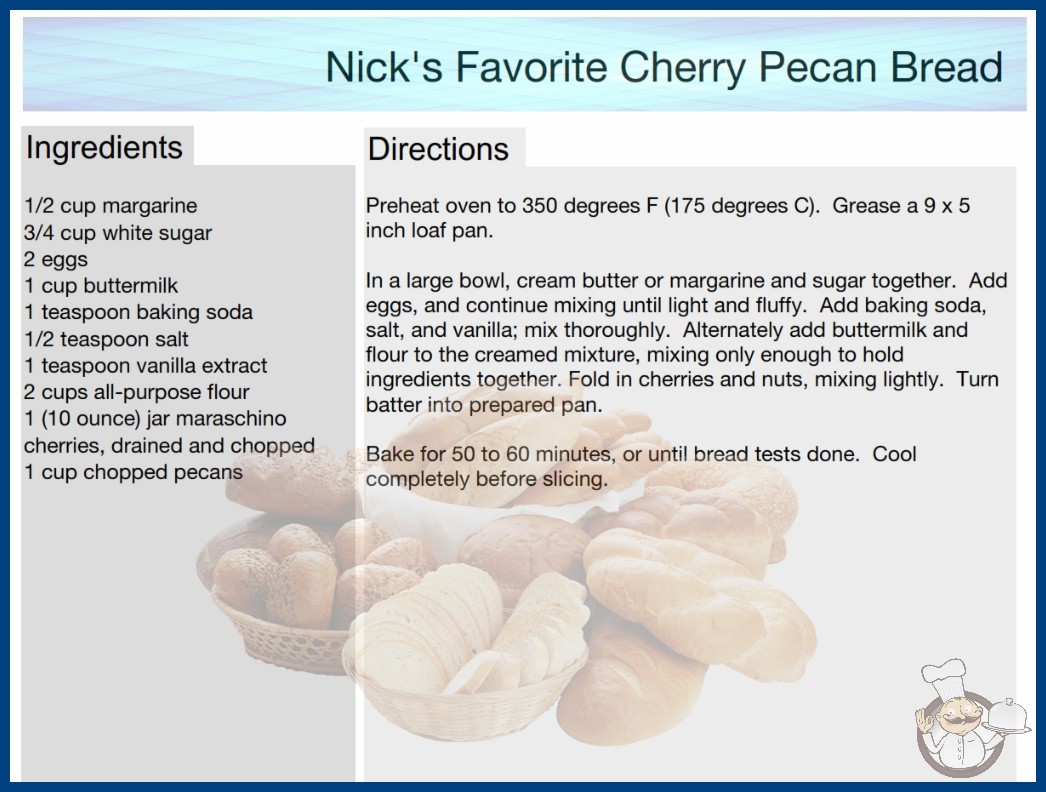 Nick's Favorite Cherry Pecan Bread

Ingredients

1/2 cup margarine
3/4 cup white sugar
2 eggs
1 cup buttermilk
1 teaspoon baking soda
1/2 teaspoon salt
1 teaspoon vanilla extract
2 cups all-purpose flour
1 (10 ounce) jar maraschino cherries, drained and chopped
1 cup chopped pecans

Directions

Preheat oven to 350 degrees F (175 degrees C). Grease a 9 x 5 inch loaf pan.

In a large bowl, cream butter or margarine and sugar together. Add eggs, and continue mixing until light and fluffy. Add baking soda, salt, and vanilla; mix thoroughly. Alternately add buttermilk and flour to the creamed mixture, mixing only enough to hold ingredients together. Fold in cherries and nuts, mixing lightly. Turn batter into prepared pan.

Bake for 50 to 60 minutes, or until bread tests done. Cool completely before slicing.